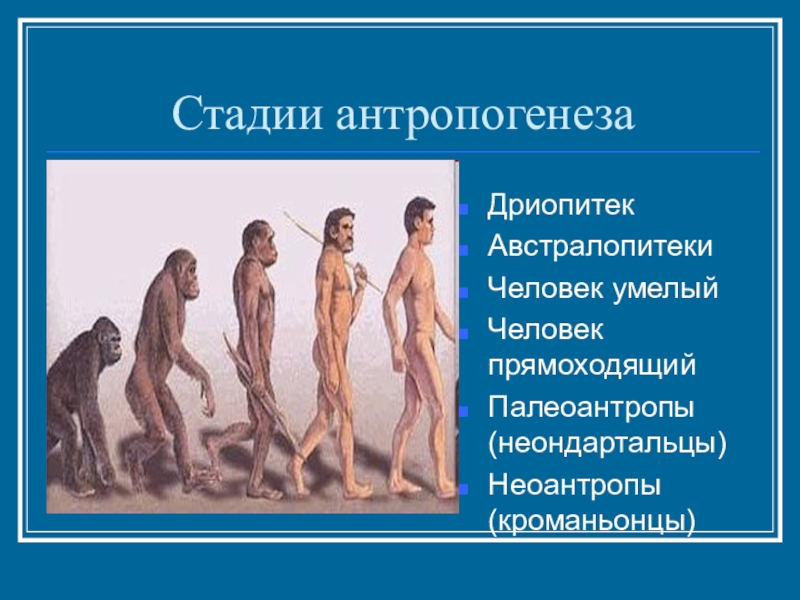 Стадии антропогенеза

Дриопитек
Австралопитеки
Человек умелый
Человек прямоходящий
Палеоантропы (неондартальцы)
Неоантропы (кроманьонцы)